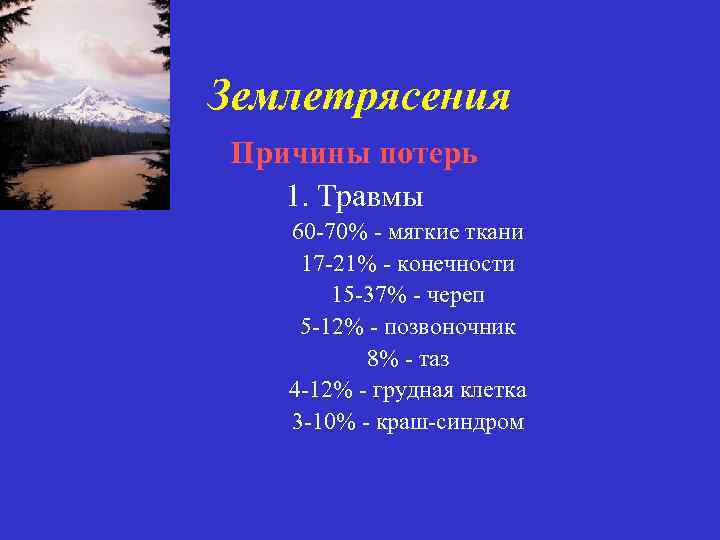 Землетрясения

Причины потерь

1. Травмы

60-70% - мягкие ткани
17-21% - конечности
15-37% - череп
5-12% - позвоночник
8% - таз
4-12% - грудная клетка
3-10% - краш-синдром